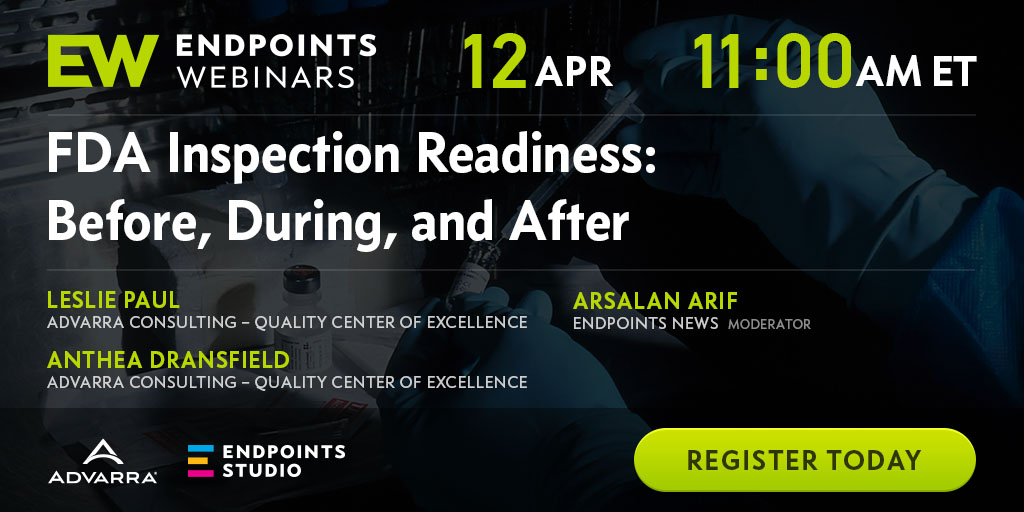 EW ENDPOINTS WEBINARS

12 APR 11:00 AM ET

FDA Inspection Readiness: Before, During, and After

LESLIE PAUL
ADVARRA CONSULTING – QUALITY CENTER OF EXCELLENCE

ANTHEA DRANSFIELD
ADVARRA CONSULTING – QUALITY CENTER OF EXCELLENCE

ARSALAN ARIF
ENDPOINTS NEWS MODERATOR

ADVARRA

ENDPOINTS STUDIO

REGISTER TODAY